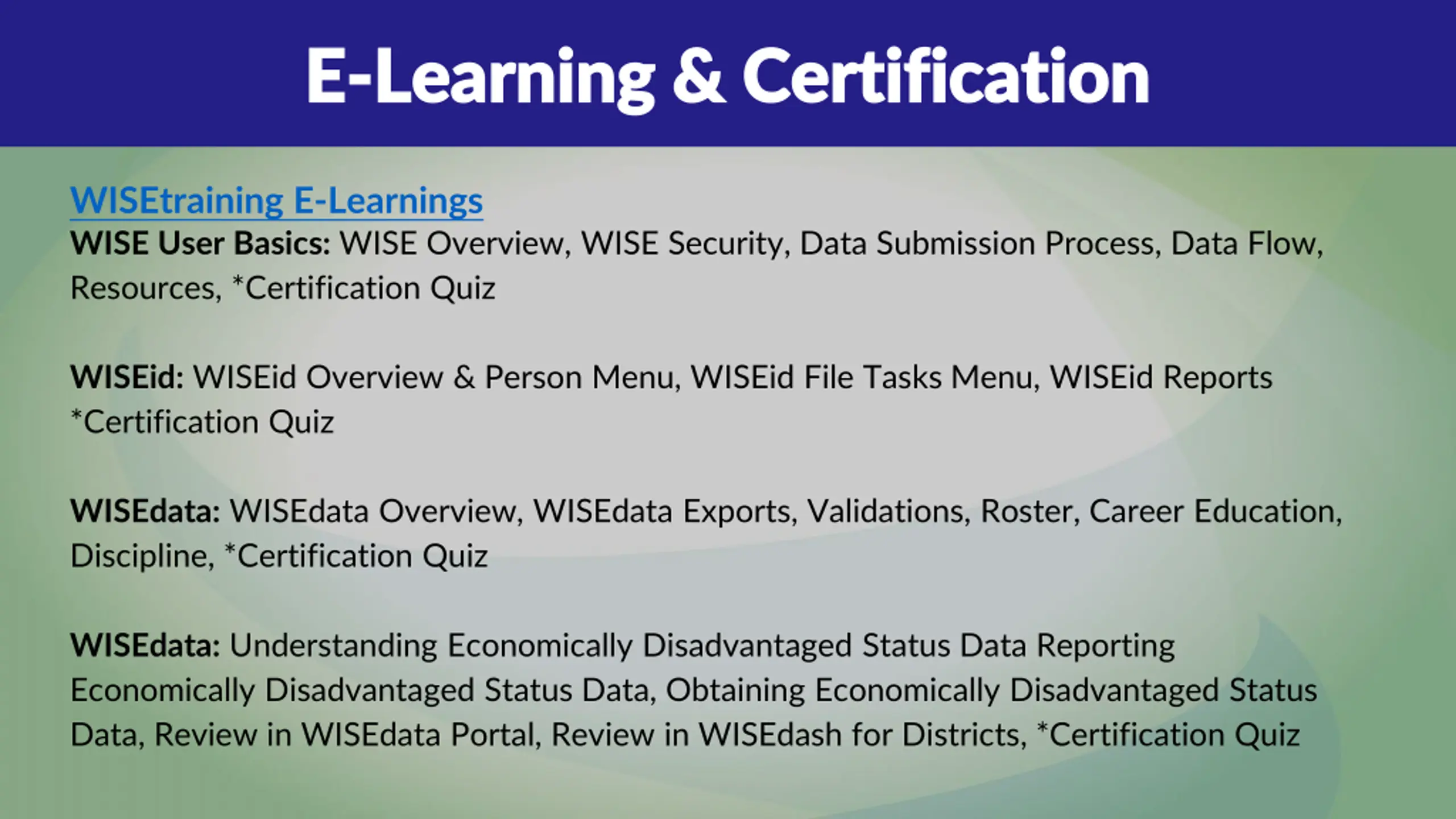 E-Learning & Certification

WISEtraining E-Learnings
WISE User Basics: WISE Overview, WISE Security, Data Submission Process, Data Flow, Resources, *Certification Quiz

WISEid: WISEid Overview & Person Menu, WISEid File Tasks Menu, WISEid Reports *Certification Quiz

WISEdata: WISEdata Overview, WISEdata Exports, Validations, Roster, Career Education, Discipline, *Certification Quiz

WISEdata: Understanding Economically Disadvantaged Status Data Reporting Economically Disadvantaged Status Data, Obtaining Economically Disadvantaged Status Data, Review in WISEdata Portal, Review in WISEdash for Districts, *Certification Quiz